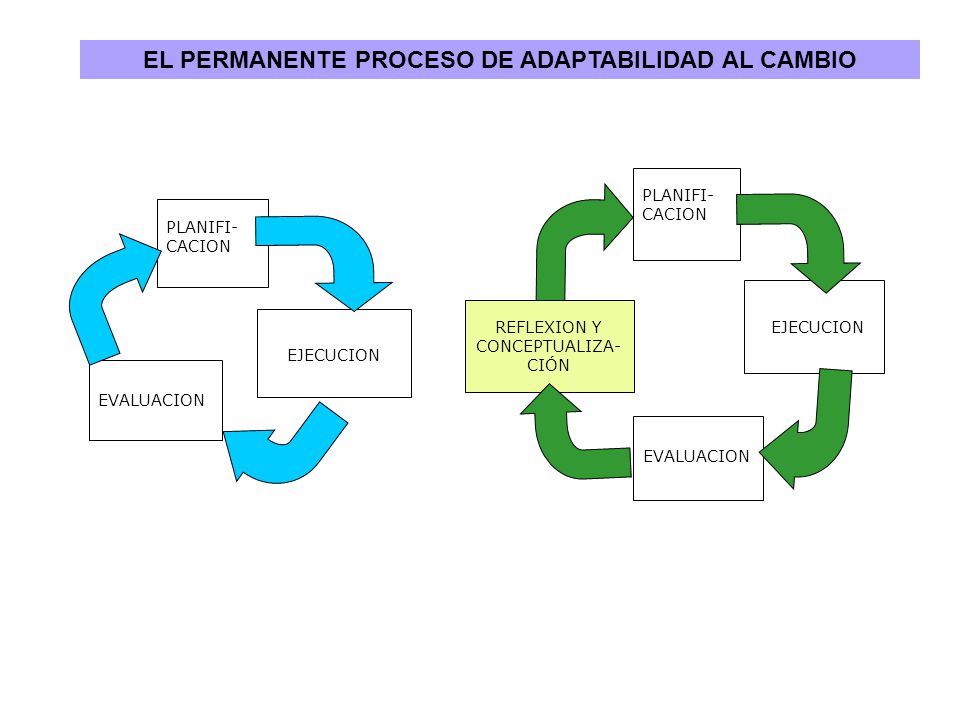 EL PERMANENTE PROCESO DE ADAPTABILIDAD AL CAMBIO

PLANIFICACION

EJECUCION

EVALUACION

PLANIFICACION

EJECUCION

EVALUACION

REFLEXION Y CONCEPTUALIZACIÓN